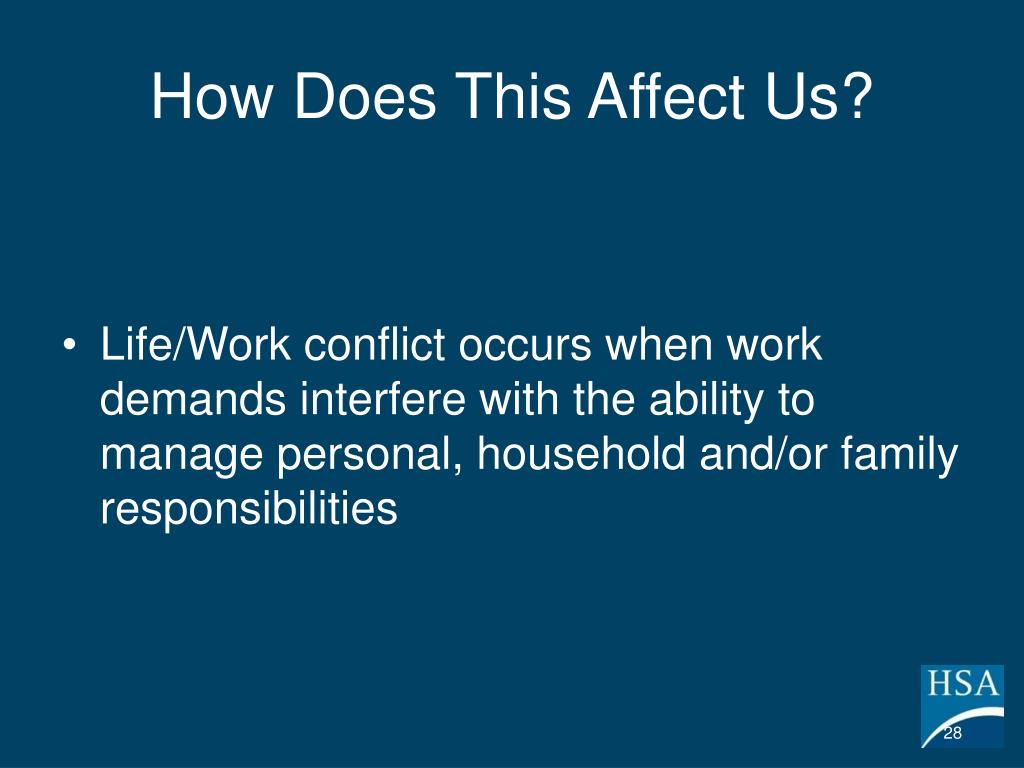 How Does This Affect Us?

• Life/Work conflict occurs when work demands interfere with the ability to manage personal, household and/or family responsibilities

HSA

28